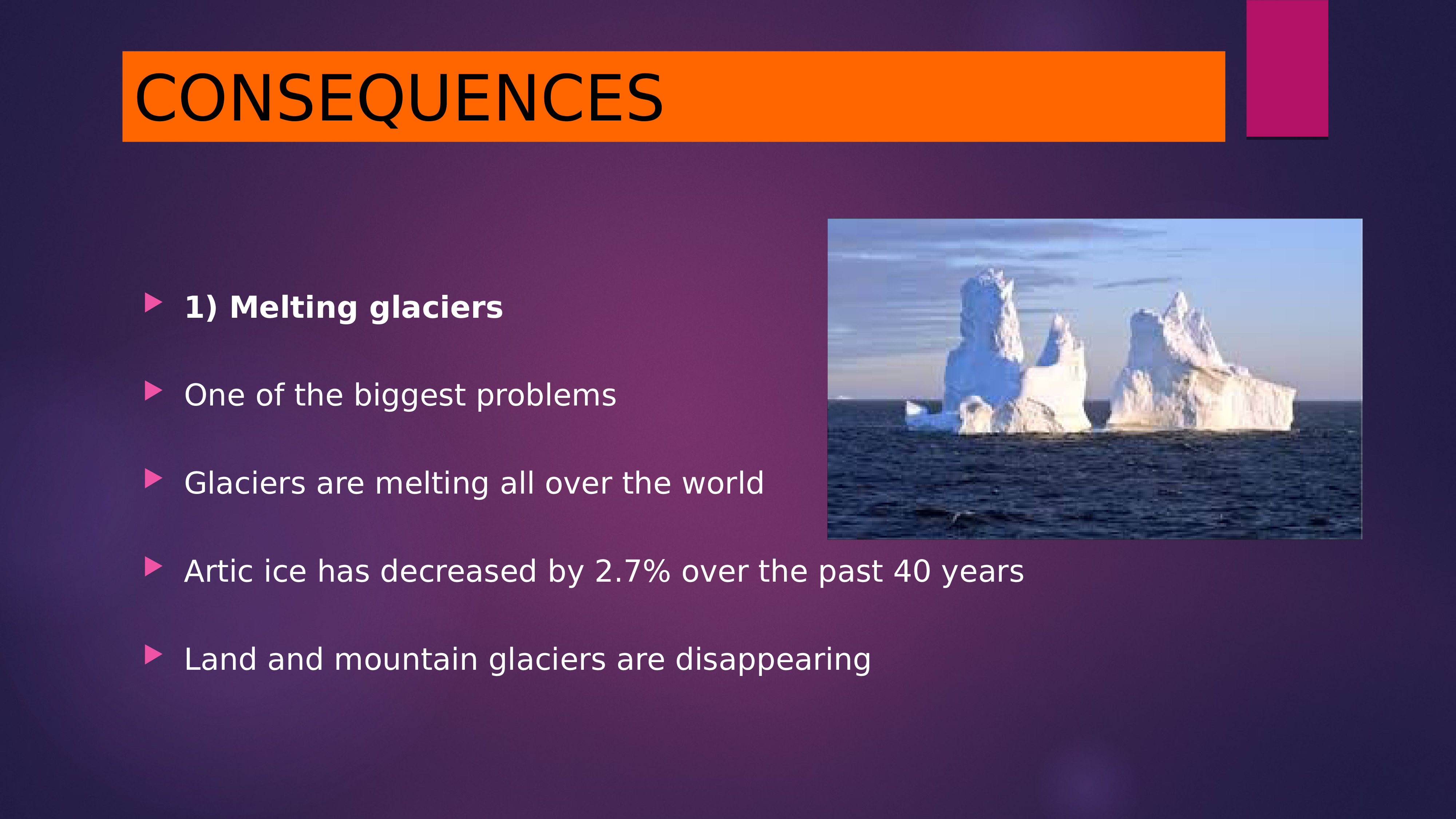 CONSEQUENCES

1) Melting glaciers

One of the biggest problems

Glaciers are melting all over the world

Artic ice has decreased by 2.7% over the past 40 years

Land and mountain glaciers are disappearing